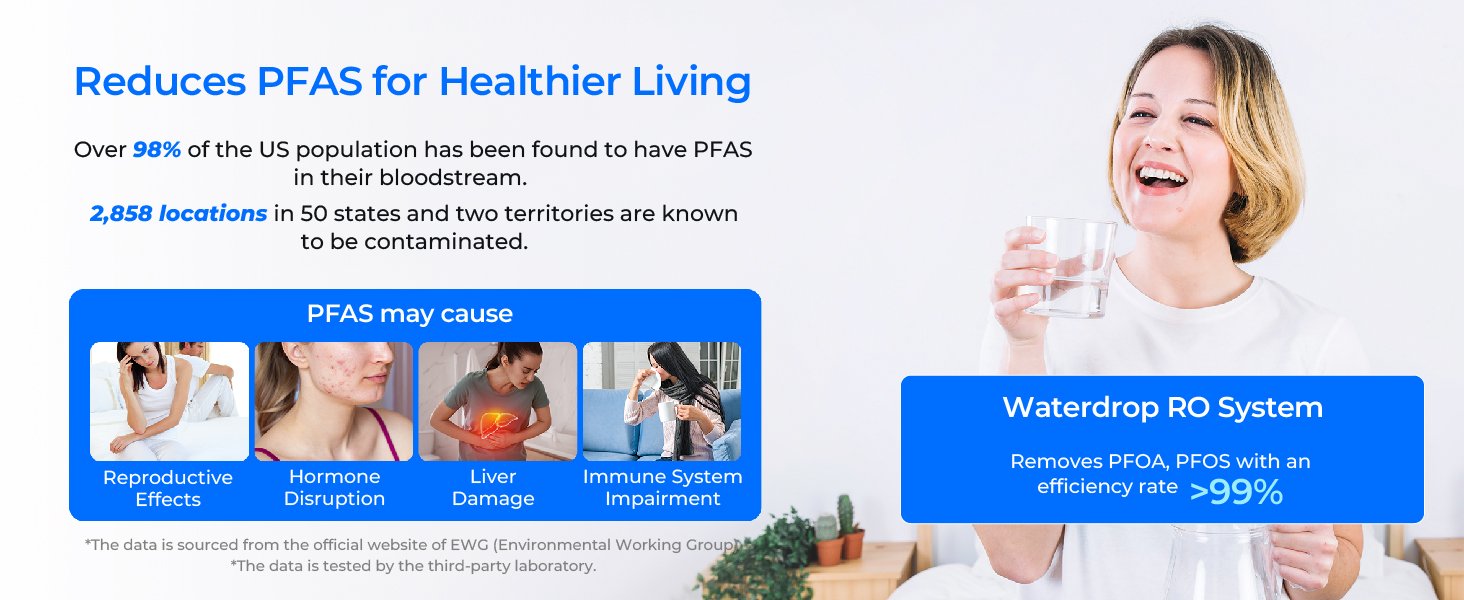 Reduces PFAS for Healthier Living

Over 98% of the US population has been found to have PFAS in their bloodstream.

2,858 locations in 50 states and two territories are known to be contaminated.

PFAS may cause

Reproductive Effects

Hormone Disruption

Liver Damage

Immune System Impairment

*The data is sourced from the official website of EWG (Environmental Working Group)
*The data is tested by the third-party laboratory.

Waterdrop RO System

Removes PFOA, PFOS with an efficiency rate >99%